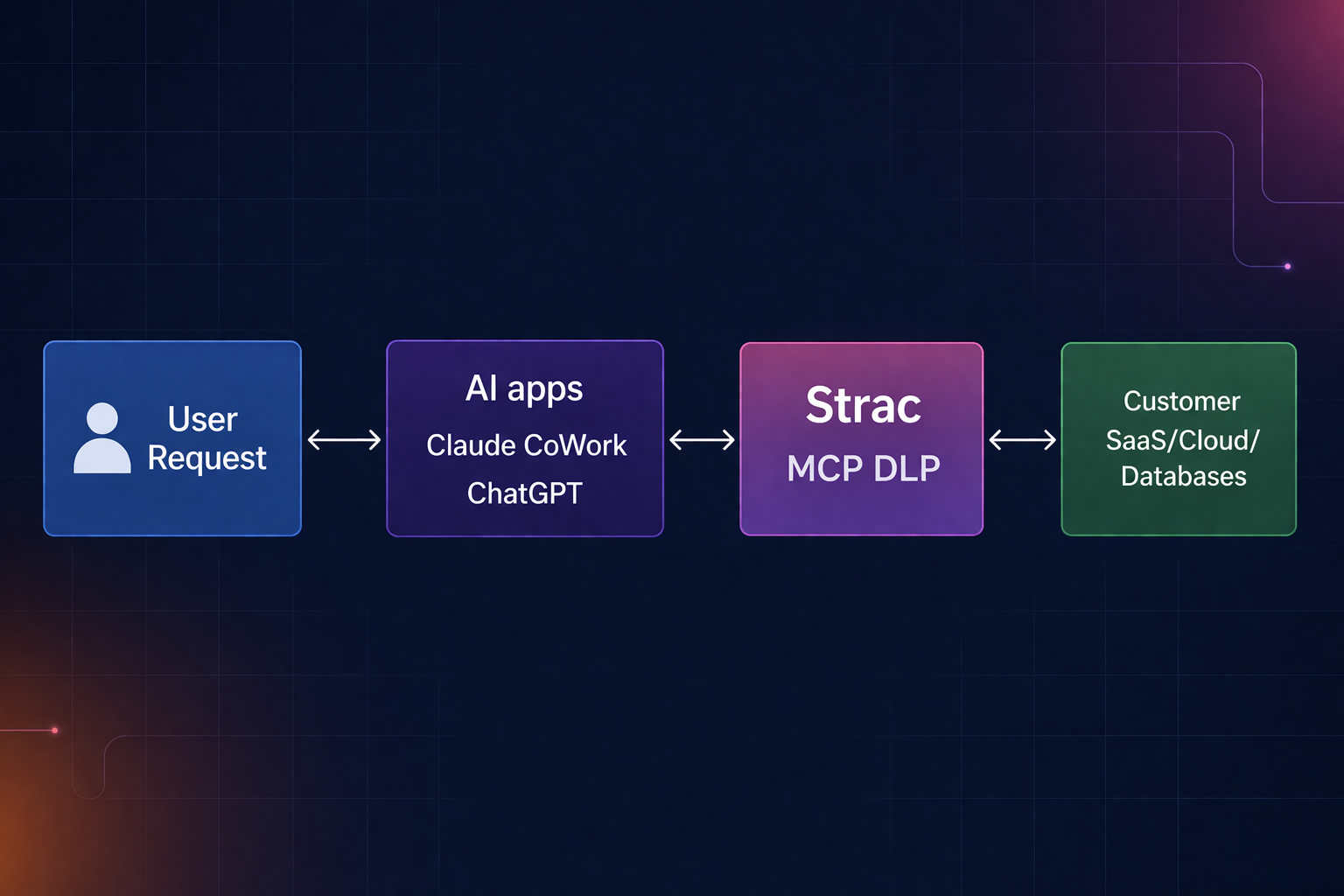 User Request

AI apps
Claude CoWork
ChatGPT

Strac
MCP DLP

Customer SaaS/Cloud/ Databases